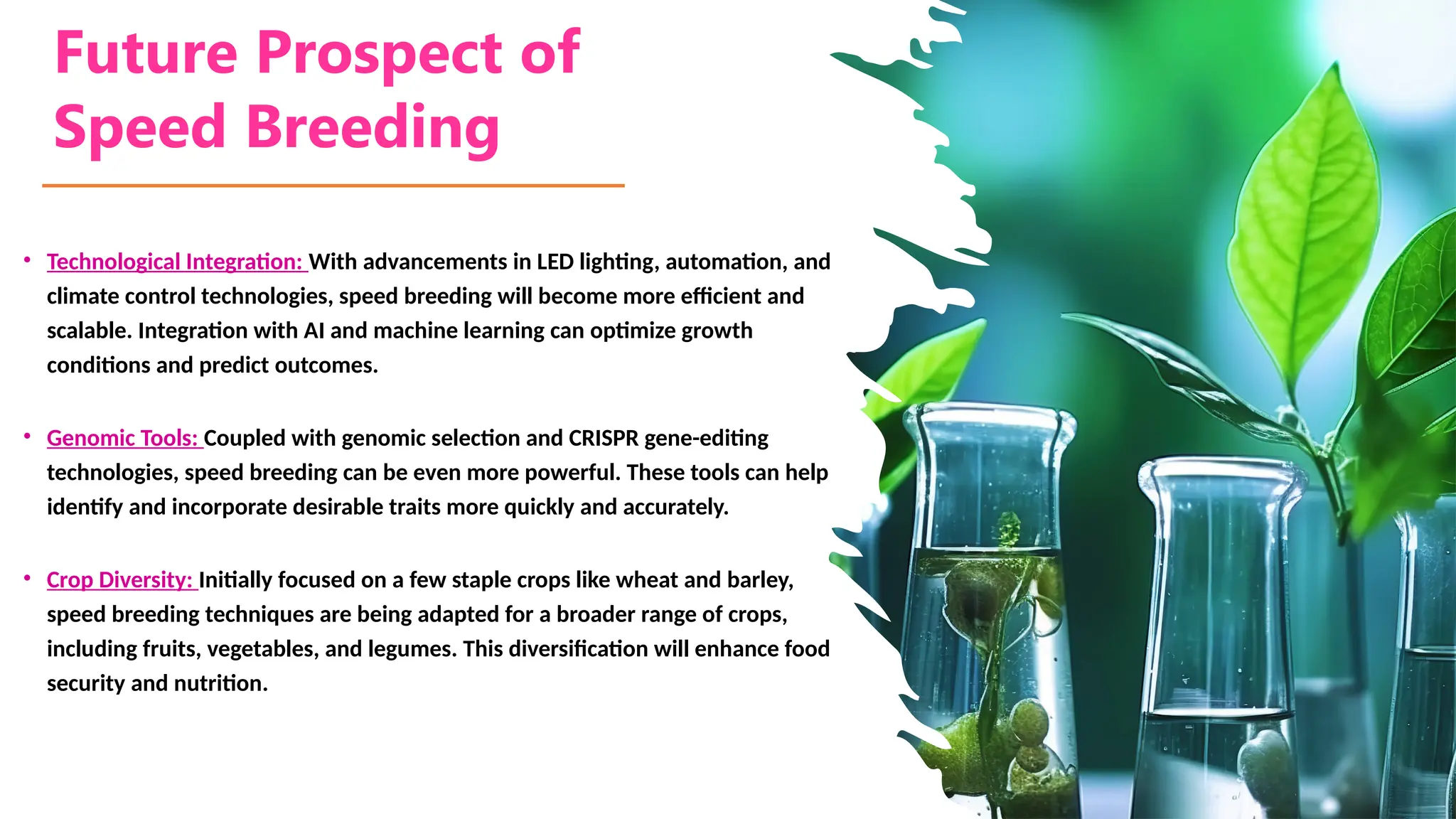 Future Prospect of Speed Breeding

• Technological Integration: With advancements in LED lighting, automation, and climate control technologies, speed breeding will become more efficient and scalable. Integration with AI and machine learning can optimize growth conditions and predict outcomes.

• Genomic Tools: Coupled with genomic selection and CRISPR gene-editing technologies, speed breeding can be even more powerful. These tools can help identify and incorporate desirable traits more quickly and accurately.

• Crop Diversity: Initially focused on a few staple crops like wheat and barley, speed breeding techniques are being adapted for a broader range of crops, including fruits, vegetables, and legumes. This diversification will enhance food security and nutrition.